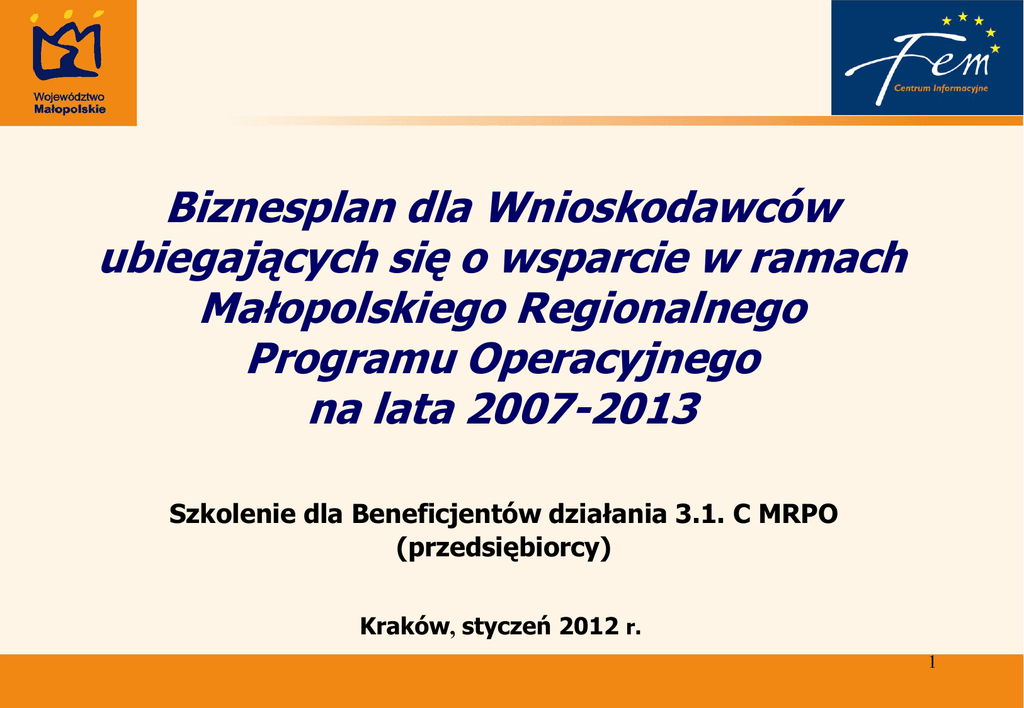 Województwo Małopolskie

Fem
Centrum Informacyjne

Biznesplan dla Wnioskodawców ubiegających się o wsparcie w ramach Małopolskiego Regionalnego Programu Operacyjnego na lata 2007-2013

Szkolenie dla Beneficjentów działania 3.1. C MRPO (przedsiębiorcy)

Kraków, styczeń 2012 r.

1